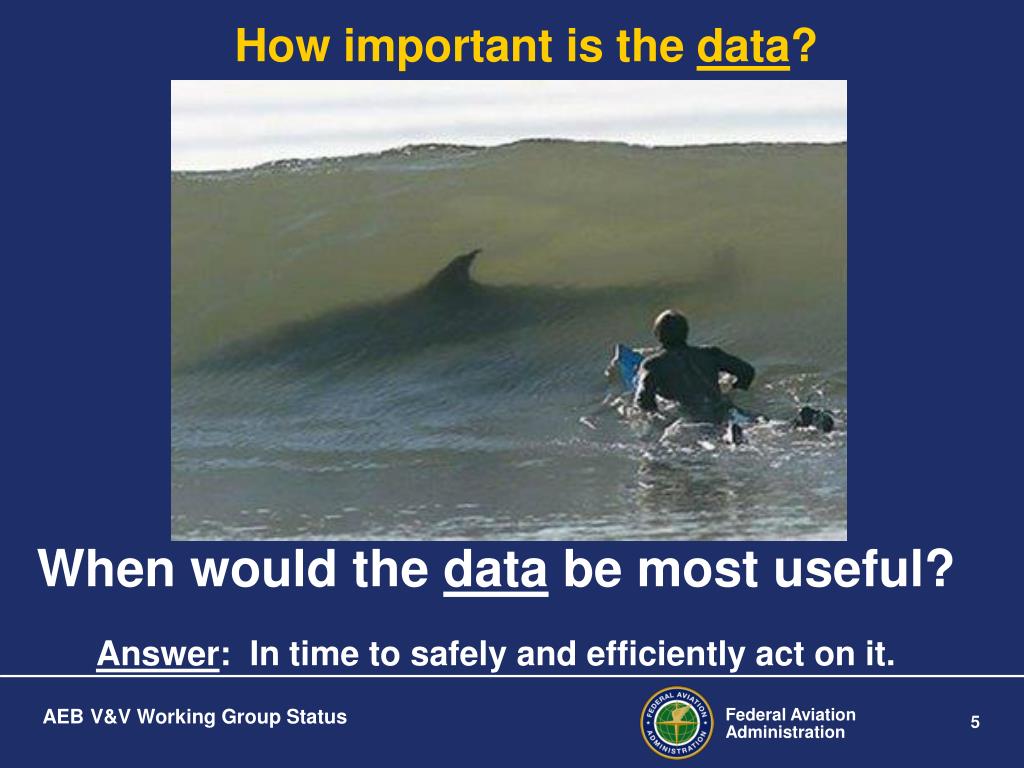 How important is the data?

When would the data be most useful?

Answer: In time to safely and efficiently act on it.

AEB V&V Working Group Status

FEDERAL AVIATION ADMINISTRATION

Federal Aviation Administration

5